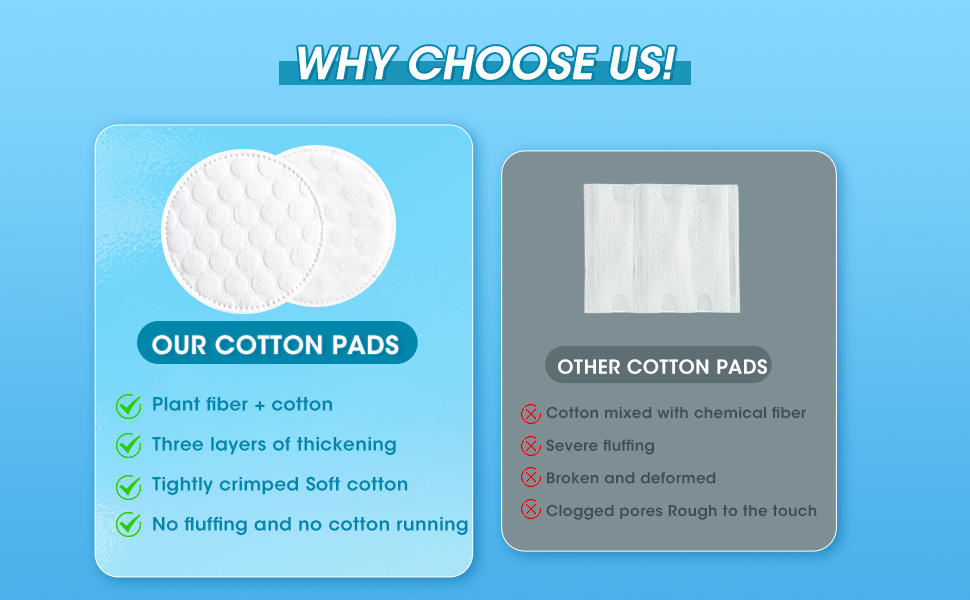 WHY CHOOSE US!

OUR COTTON PADS

Plant fiber + cotton

Three layers of thickening

Tightly crimped Soft cotton

No fluffing and no cotton running

OTHER COTTON PADS

Cotton mixed with chemical fiber

Severe fluffing

Broken and deformed

Clogged pores Rough to the touch